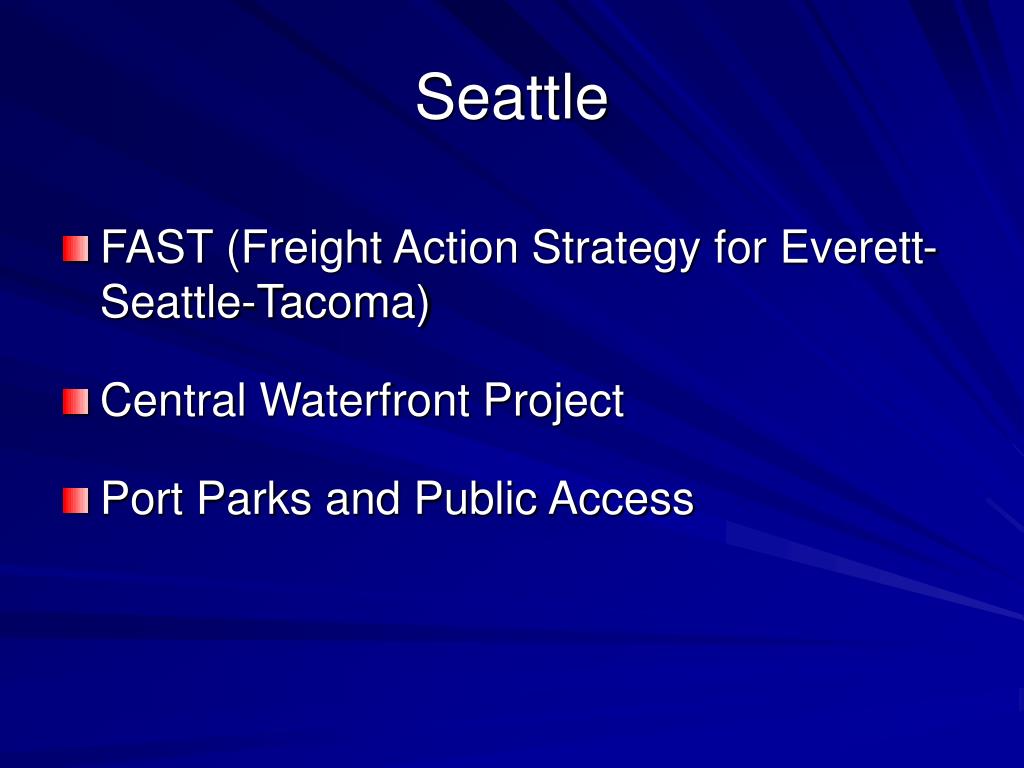 Seattle

FAST (Freight Action Strategy for Everett-Seattle-Tacoma)

Central Waterfront Project

Port Parks and Public Access